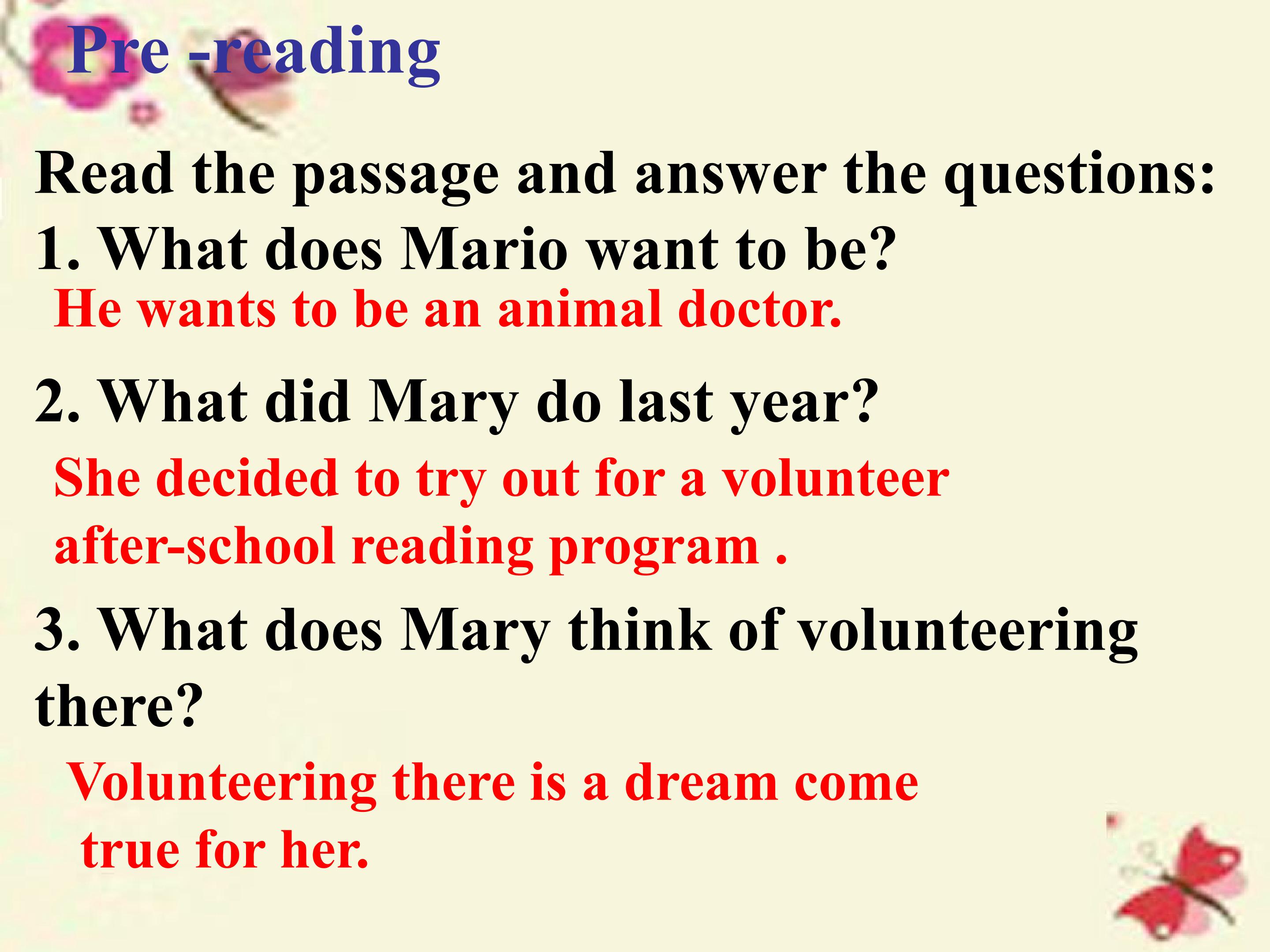 Pre -reading

Read the passage and answer the questions:

1. What does Mario want to be?

He wants to be an animal doctor.

2. What did Mary do last year?

She decided to try out for a volunteer after-school reading program .

3. What does Mary think of volunteering there?

Volunteering there is a dream come true for her.